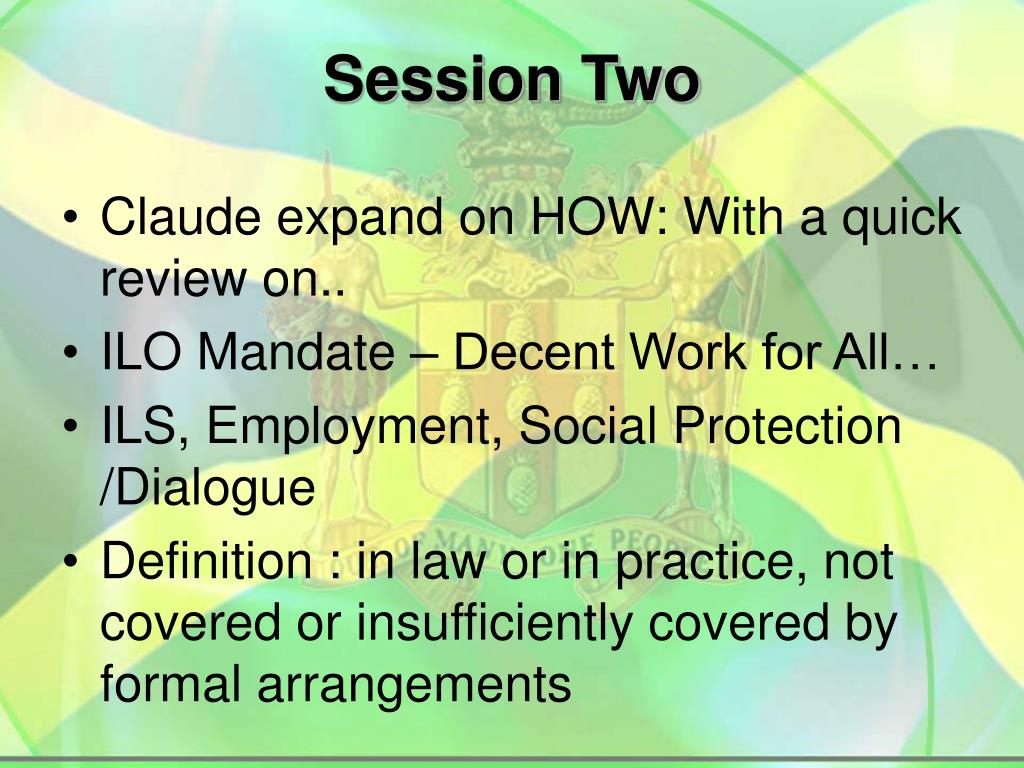 Session Two

• Claude expand on HOW: With a quick review on..
• ILO Mandate – Decent Work for All…
• ILS, Employment, Social Protection /Dialogue
• Definition : in law or in practice, not covered or insufficiently covered by formal arrangements